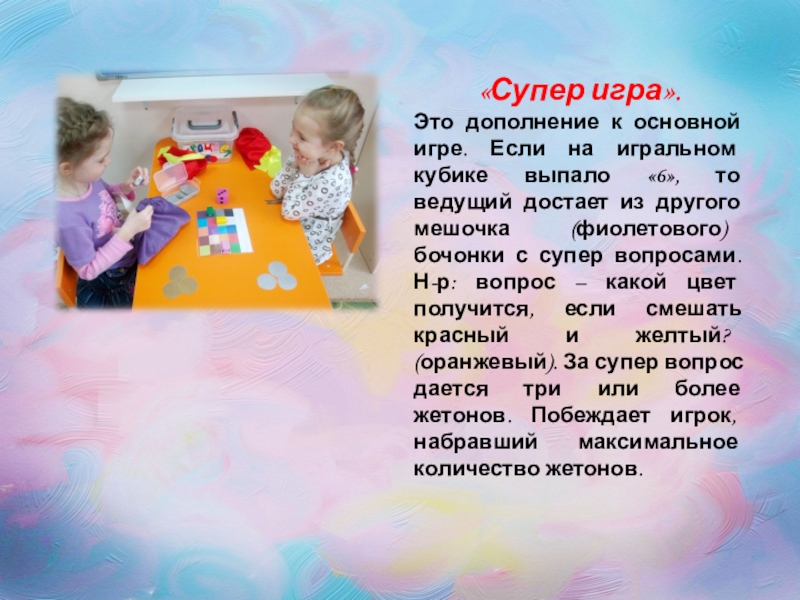 «Супер игра».

Это дополнение к основной игре. Если на игральном кубике выпало «6», то ведущий достает из другого мешочка (фиолетового) бочонки с супер вопросами. Н-р: вопрос – какой цвет получится, если смешать красный и желтый? (оранжевый). За супер вопрос дается три или более жетонов. Побеждает игрок, набравший максимальное количество жетонов.